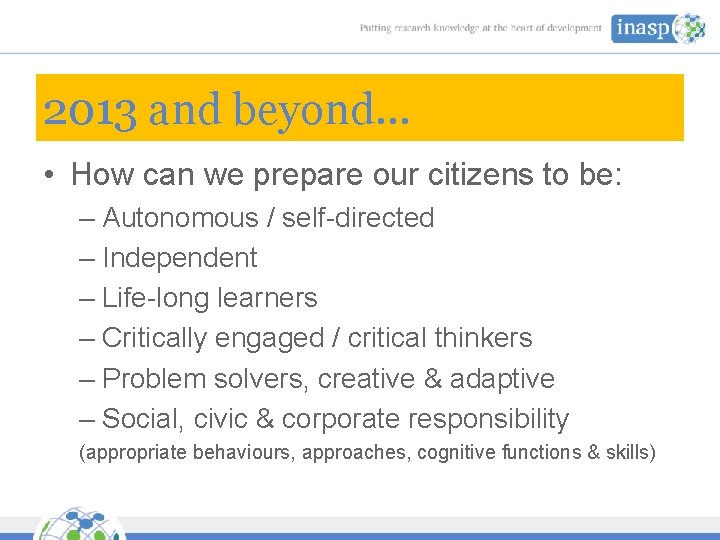 Putting research knowledge at the heart of development inasp

2013 and beyond…

• How can we prepare our citizens to be:

– Autonomous / self-directed

– Independent

– Life-long learners

– Critically engaged / critical thinkers

– Problem solvers, creative & adaptive

– Social, civic & corporate responsibility

(appropriate behaviours, approaches, cognitive functions & skills)